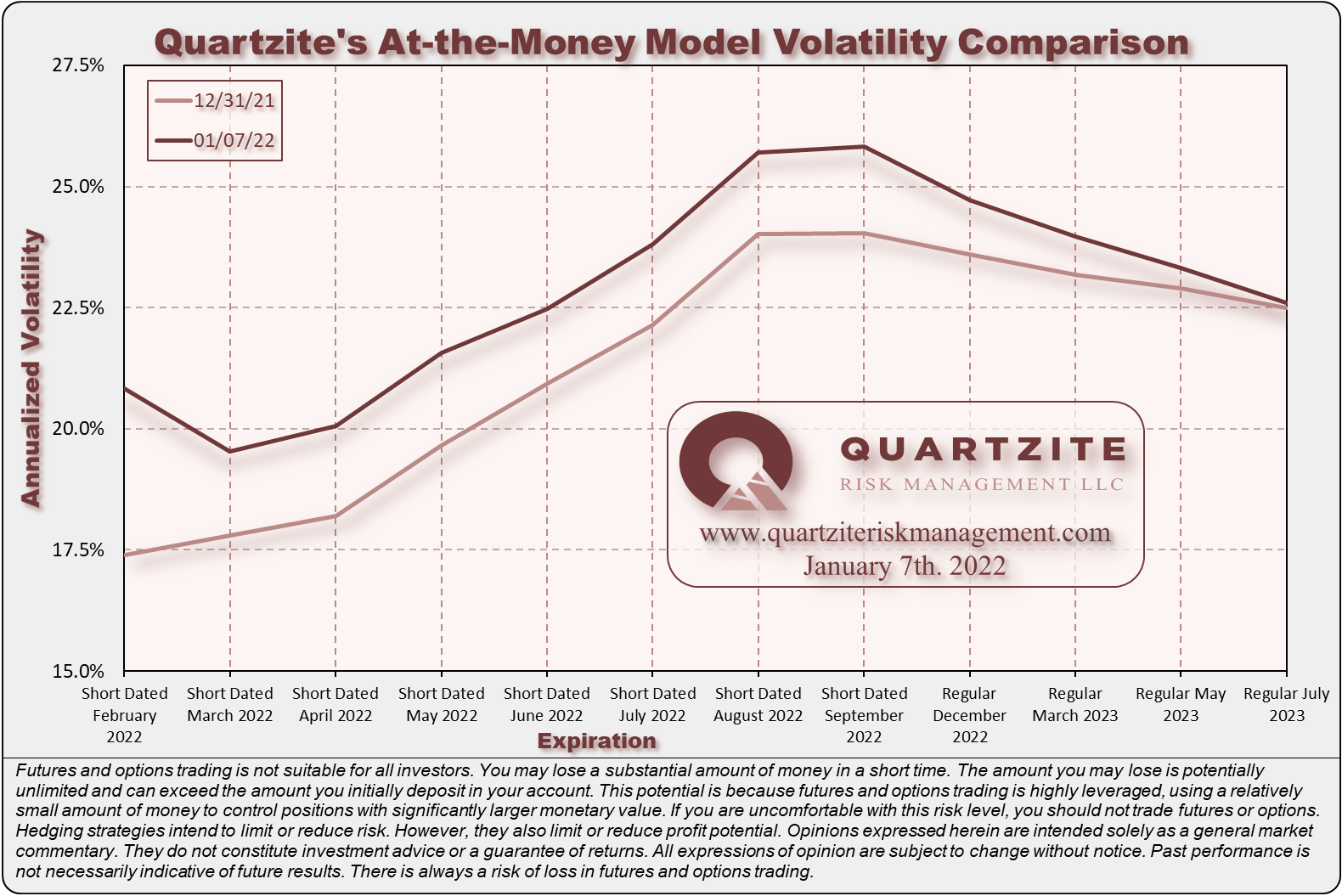 Quartzite's At-the-Money Model Volatility Comparison

12/31/21
01/07/22

Annualized Volatility

27.5%
25.0%
22.5%
20.0%
17.5%
15.0%

QUARTZITE
RISK MANAGEMENT LLC
www.quartziteriskmanagement.com
January 7th. 2022

Short Dated February 2022
Short Dated March 2022
Short Dated April 2022
Short Dated May 2022
Short Dated June 2022
Short Dated July 2022
Short Dated August 2022
Short Dated September 2022
Regular December 2022
Regular March 2023
Regular May 2023
Regular July 2023

Expiration

Futures and options trading is not suitable for all investors. You may lose a substantial amount of money in a short time. The amount you may lose is potentially unlimited and can exceed the amount you initially deposit in your account. This potential is because futures and options trading is highly leveraged, using a relatively small amount of money to control positions with significantly larger monetary value. If you are uncomfortable with this risk level, you should not trade futures or options. Hedging strategies intend to limit or reduce risk. However, they also limit or reduce profit potential. Opinions expressed herein are intended solely as a general market commentary. They do not constitute investment advice or a guarantee of returns. All expressions of opinion are subject to change without notice. Past performance is not necessarily indicative of future results. There is always a risk of loss in futures and options trading.